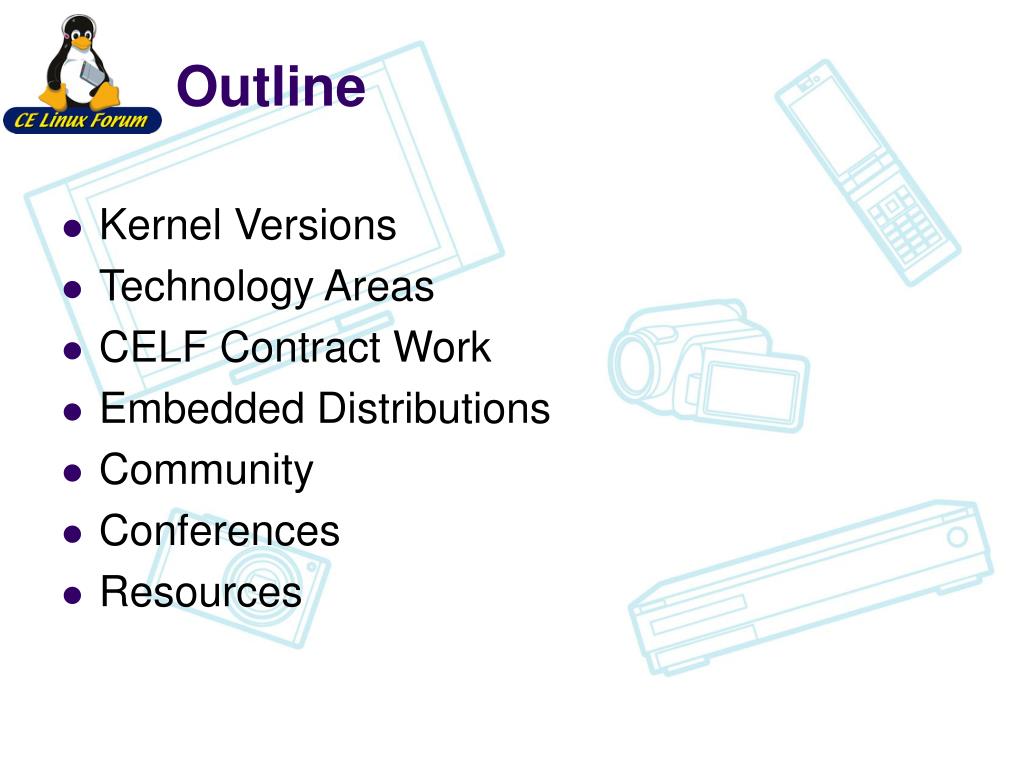 CE Linux Forum

Outline

- Kernel Versions
- Technology Areas
- CELF Contract Work
- Embedded Distributions
- Community
- Conferences
- Resources